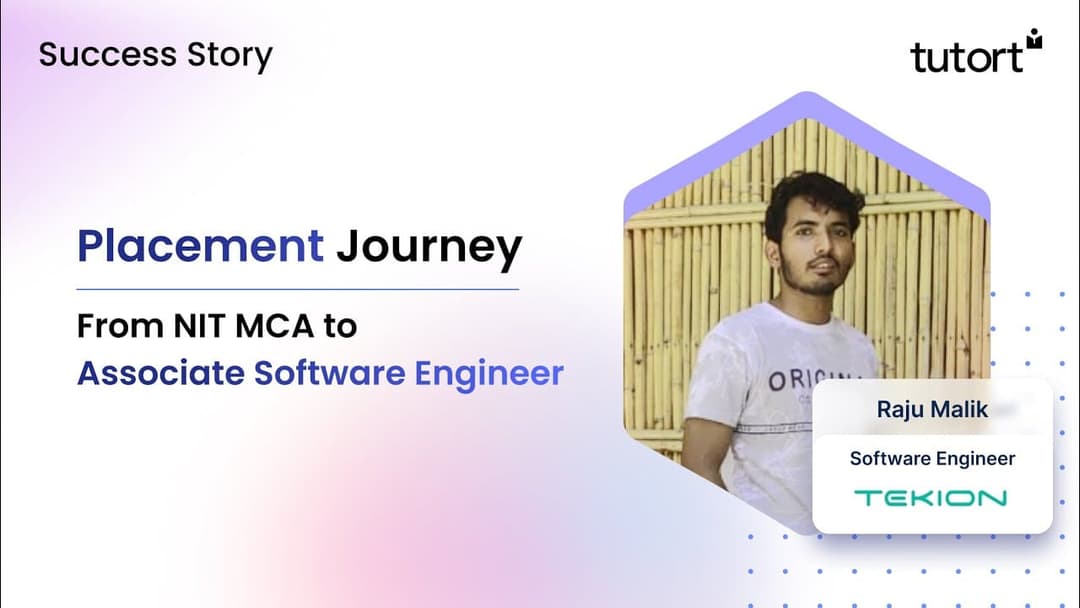 Success Story

tutort

Placement Journey

From NIT MCA to Associate Software Engineer

ORIGIN

Raju Malik

Software Engineer

TEKION